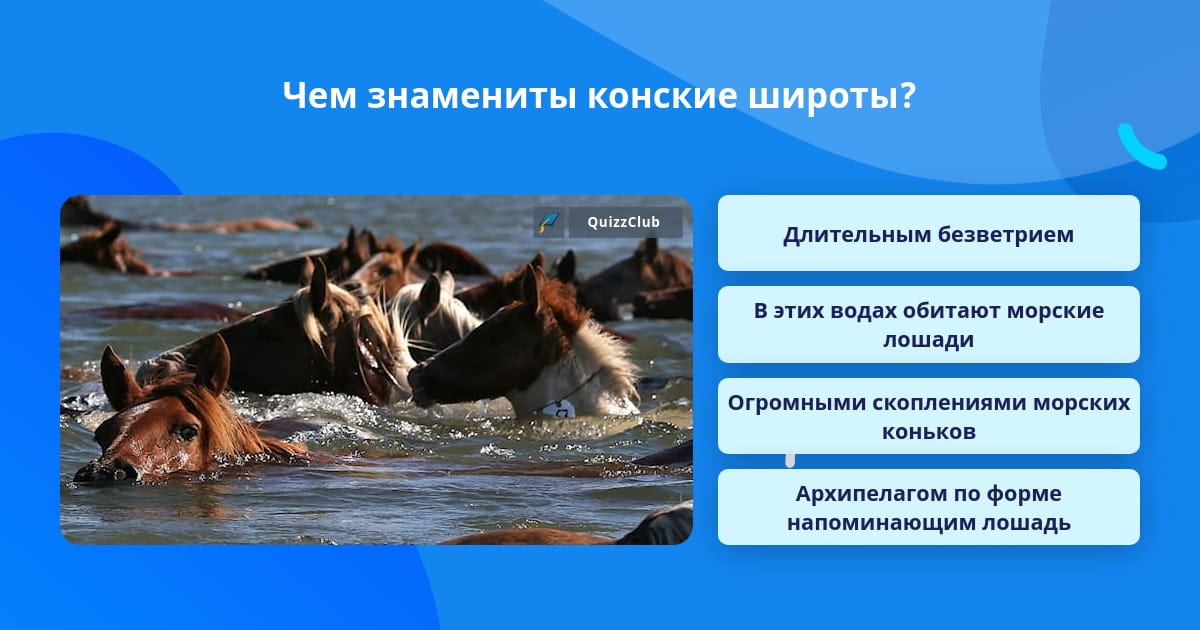 Чем знамениты конские широты?

QuizzClub

Длительным безветрием

В этих водах обитают морские лошади

Огромными скоплениями морских коньков

Архипелагом по форме напоминающим лошадь